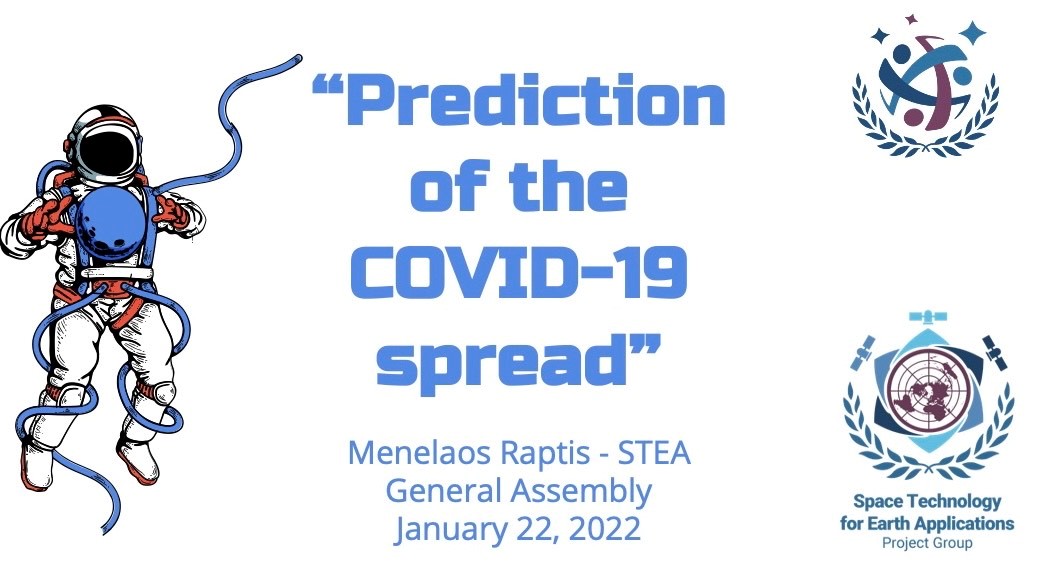 “Prediction of the COVID-19 spread”

Menelaos Raptis - STEA
General Assembly
January 22, 2022

Space Technology for Earth Applications
Project Group